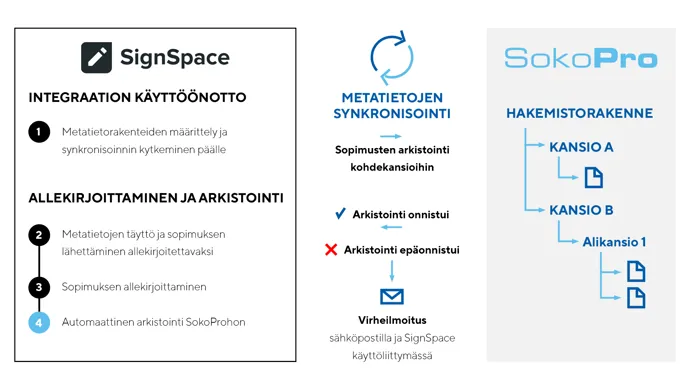 SignSpace

INTEGRAATION KÄYTTÖÖNOTTO

1 Metatietorakenteiden määrittely ja synkronisoinnin kytkeminen päälle

ALLEKIRJOITTAMINEN JA ARKISTOINTI

2 Metatietojen täyttö ja sopimuksen lähettäminen allekirjoitettavaksi

3 Sopimuksen allekirjoittaminen

4 Automaattinen arkistointi SokoProhon

METATIETOJEN SYNKRONISOINTI

Sopimusten arkistointi kohdekansioihin

Arkistointi onnistui

Arkistointi epäonnistui

Virheilmoitus sähköpostilla ja SignSpace käyttöliittymässä

SokoPro

HAKEMISTORAKENNE

KANSIO A

KANSIO B

Alikansio 1